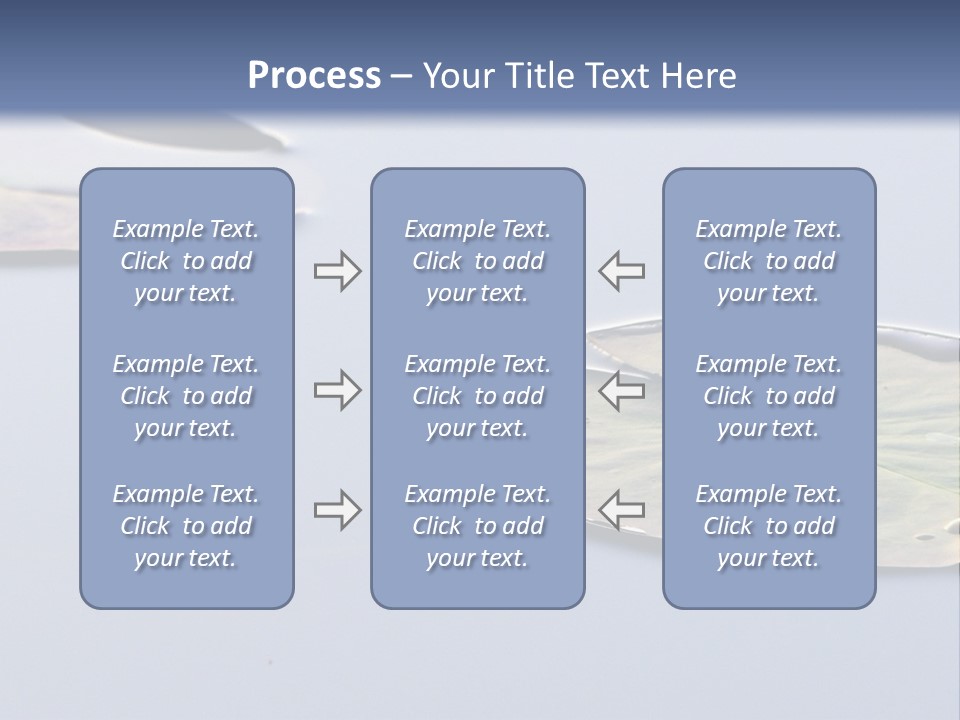 Process – Your Title Text Here

Example Text. Click to add your text.

Example Text. Click to add your text.

Example Text. Click to add your text.

Example Text. Click to add your text.

Example Text. Click to add your text.

Example Text. Click to add your text.

Example Text. Click to add your text.

Example Text. Click to add your text.

Example Text. Click to add your text.